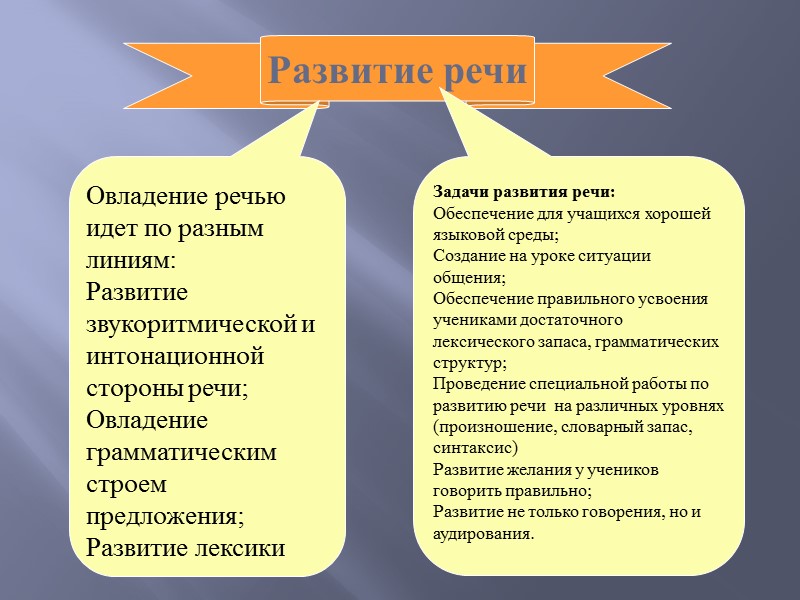 Развитие речи

Овладение речью идет по разным линиям:
Развитие звукоритмической и интонационной стороны речи;
Овладение грамматическим строем предложения;
Развитие лексики

Задачи развития речи:
Обеспечение для учащихся хорошей языковой среды;
Создание на уроке ситуации общения;
Обеспечение правильного усвоения учениками достаточного лексического запаса, грамматических структур;
Проведение специальной работы по развитию речи на различных уровнях (произношение, словарный запас, синтаксис)
Развитие желания у учеников говорить правильно;
Развитие не только говорения, но и аудирования.